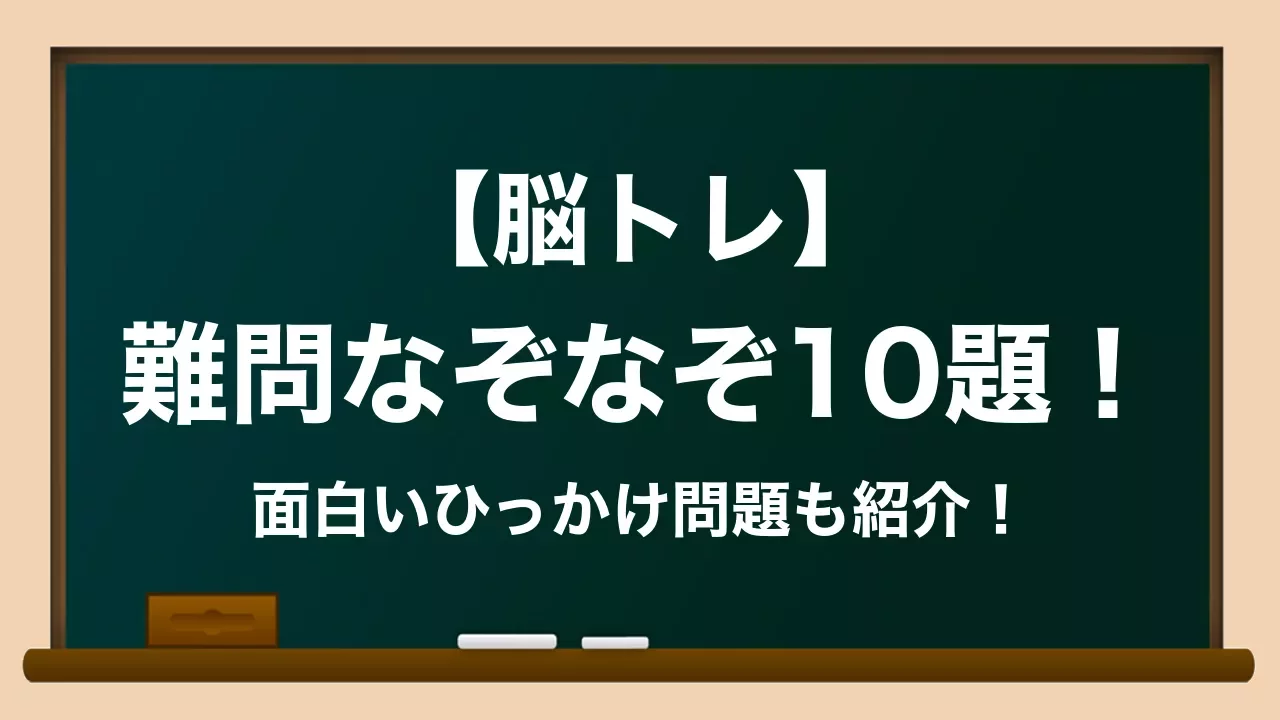 【脳トレ】
難問なぞなぞ10題！

面白いひっかけ問題も紹介！